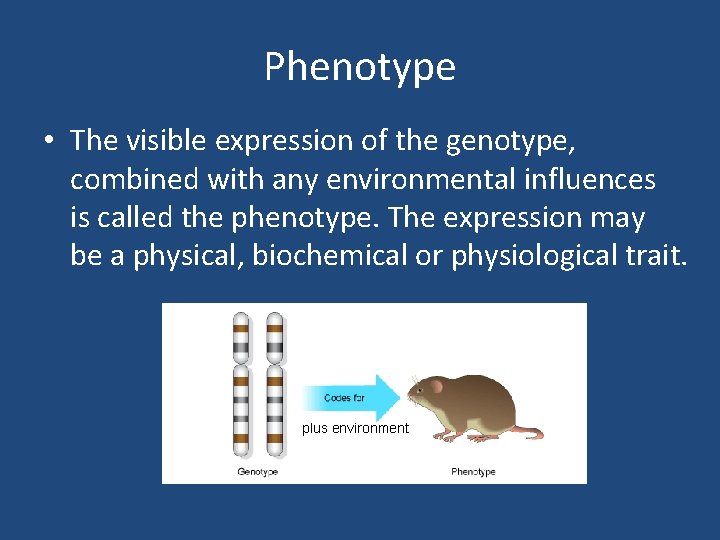 Phenotype

• The visible expression of the genotype, combined with any environmental influences is called the phenotype. The expression may be a physical, biochemical or physiological trait.

Codes for

plus environment

Genotype

Phenotype